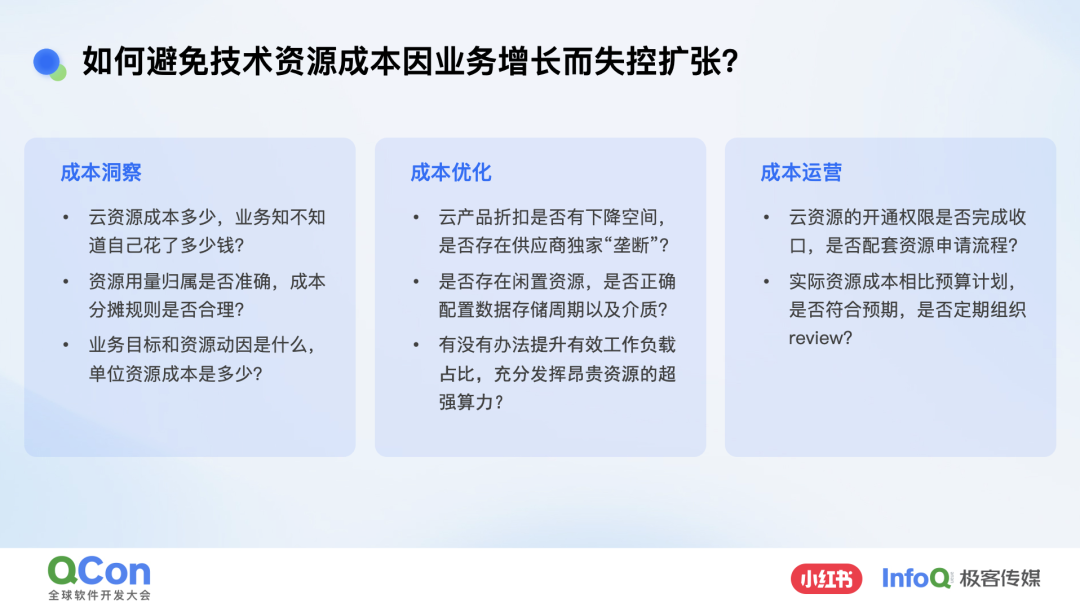 如何避免技术资源成本因业务增长而失控扩张?

成本洞察

• 云资源成本多少，业务知不知道自己花了多少钱?

• 资源用量归属是否准确，成本分摊规则是否合理?

• 业务目标和资源动因是什么，单位资源成本是多少?

成本优化

• 云产品折扣是否有下降空间，是否存在供应商独家“垄断”?

• 是否存在闲置资源，是否正确配置数据存储周期以及介质?

• 有没有办法提升有效工作负载占比，充分发挥昂贵资源的超强算力?

成本运营

• 云资源的开通权限是否完成收口，是否配套资源申请流程?

• 实际资源成本相比预算计划，是否符合预期，是否定期组织review?

QCon
全球软件开发大会

小红书

InfoQ 极客传媒